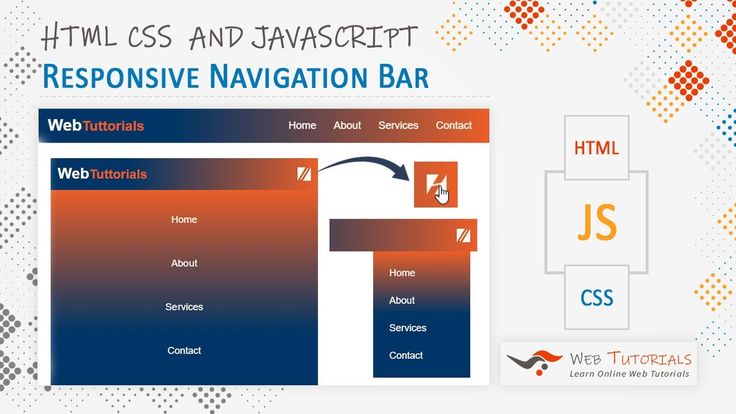 HTML CSS AND JAVASCRIPT
RESPONSIVE NAVIGATION BAR

WebTuttorials
Home About Services Contact

WebTuttorials
Home
About
Services
Contact

Home
About
Services
Contact

HTML
JS
CSS

WEB TUTORIALS
Learn Online Web Tutorials